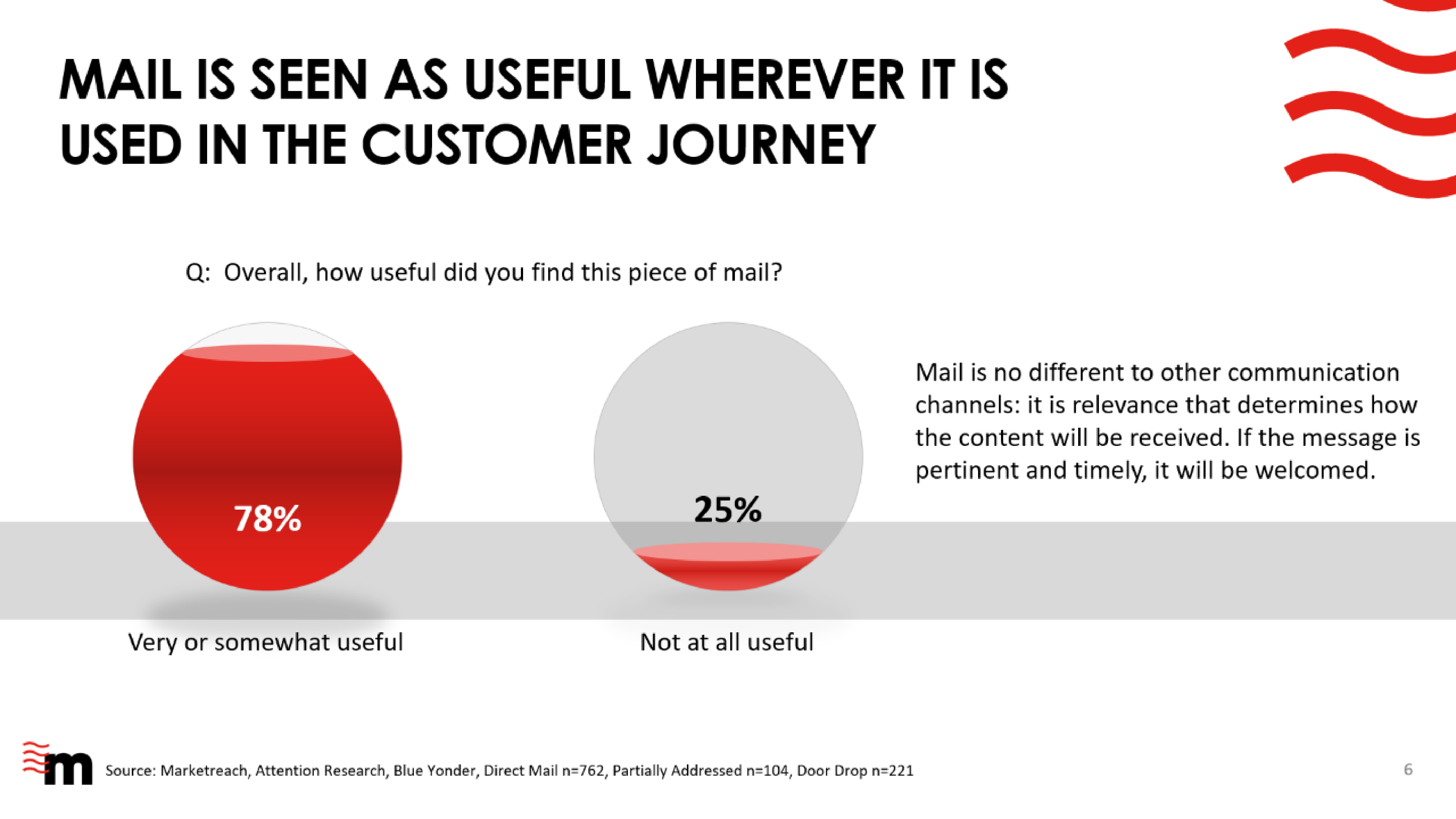 MAIL IS SEEN AS USEFUL WHEREVER IT IS USED IN THE CUSTOMER JOURNEY

Q: Overall, how useful did you find this piece of mail?

78%

Very or somewhat useful

25%

Not at all useful

Mail is no different to other communication channels: it is relevance that determines how the content will be received. If the message is pertinent and timely, it will be welcomed.

m

Source: Marketreach, Attention Research, Blue Yonder, Direct Mail n=762, Partially Addressed n=104, Door Drop n=221

6